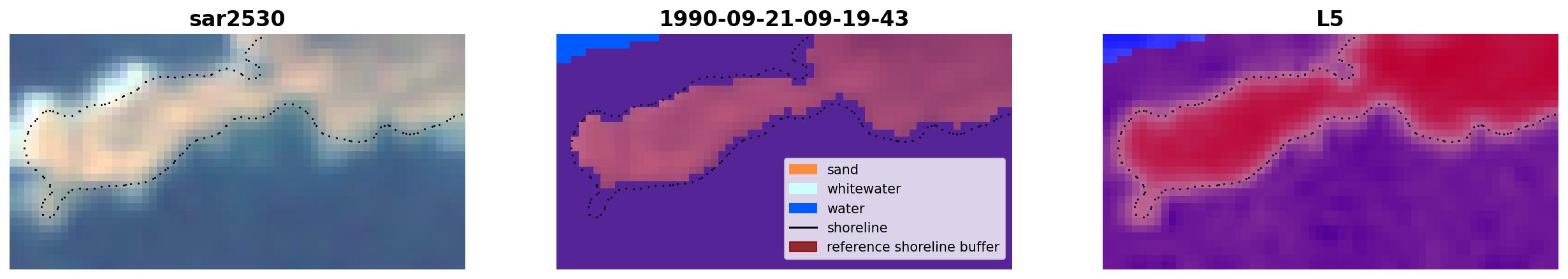 sar2530

1990-09-21-09-19-43

sand
whitewater
water
shoreline
reference shoreline buffer

L5